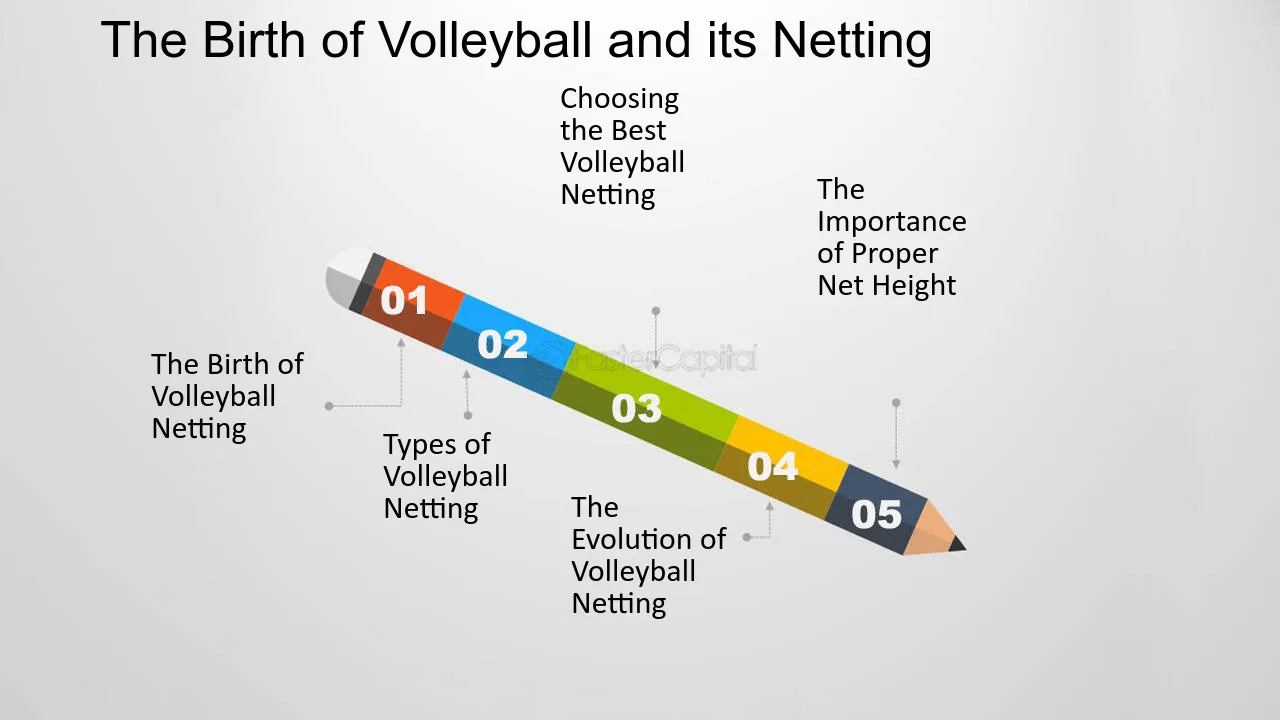 The Birth of Volleyball and its Netting

Choosing the Best Volleyball Netting

The Importance of Proper Net Height

01

02

03

04

05

The Birth of Volleyball Netting

Types of Volleyball Netting

The Evolution of Volleyball Netting

FasterCapital